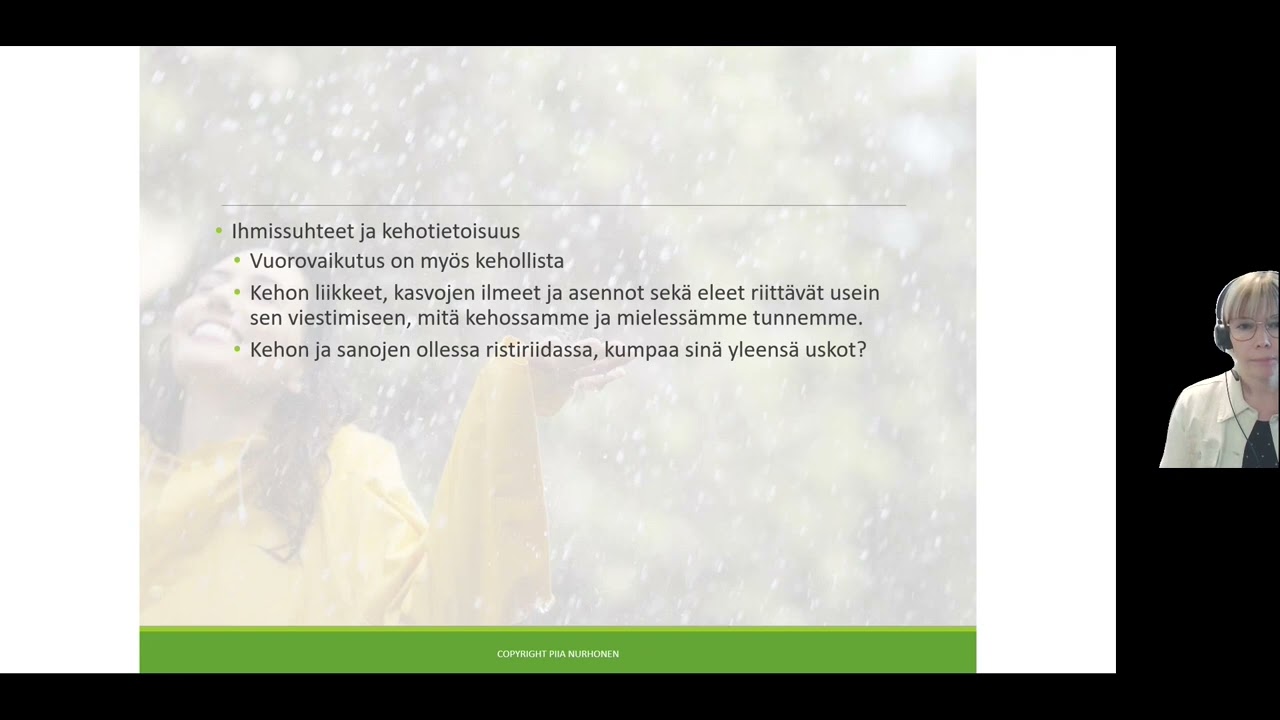 • Ihmissuhteet ja kehotietoisuus
  • Vuorovaikutus on myös kehollista
  • Kehon liikkeet, kasvojen ilmeet ja asennot sekä eleet riittävät usein sen viestimiseen, mitä kehossamme ja mielessämme tunnemme.
  • Kehon ja sanojen ollessa ristiriidassa, kumpaa sinä yleensä uskot?

COPYRIGHT PIIA NURHONEN